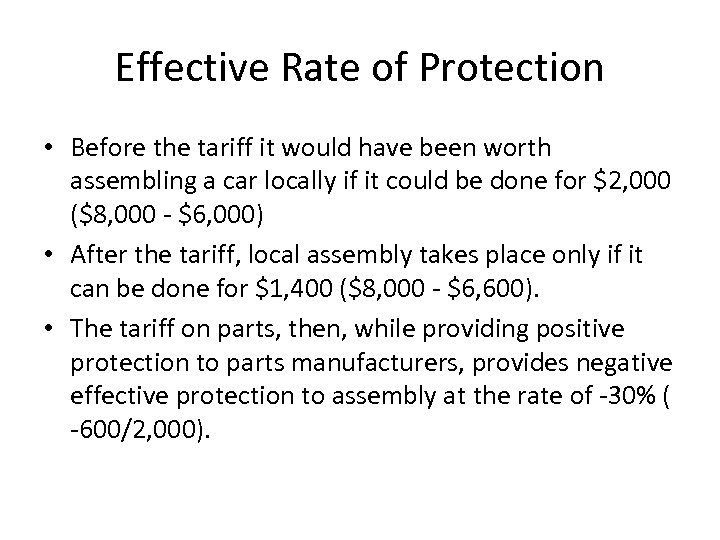 Effective Rate of Protection

• Before the tariff it would have been worth assembling a car locally if it could be done for \$2,000 (\$8,000 - \$6,000)

• After the tariff, local assembly takes place only if it can be done for \$1,400 (\$8,000 - \$6,600).

• The tariff on parts, then, while providing positive protection to parts manufacturers, provides negative effective protection to assembly at the rate of -30% ( -600/2,000).